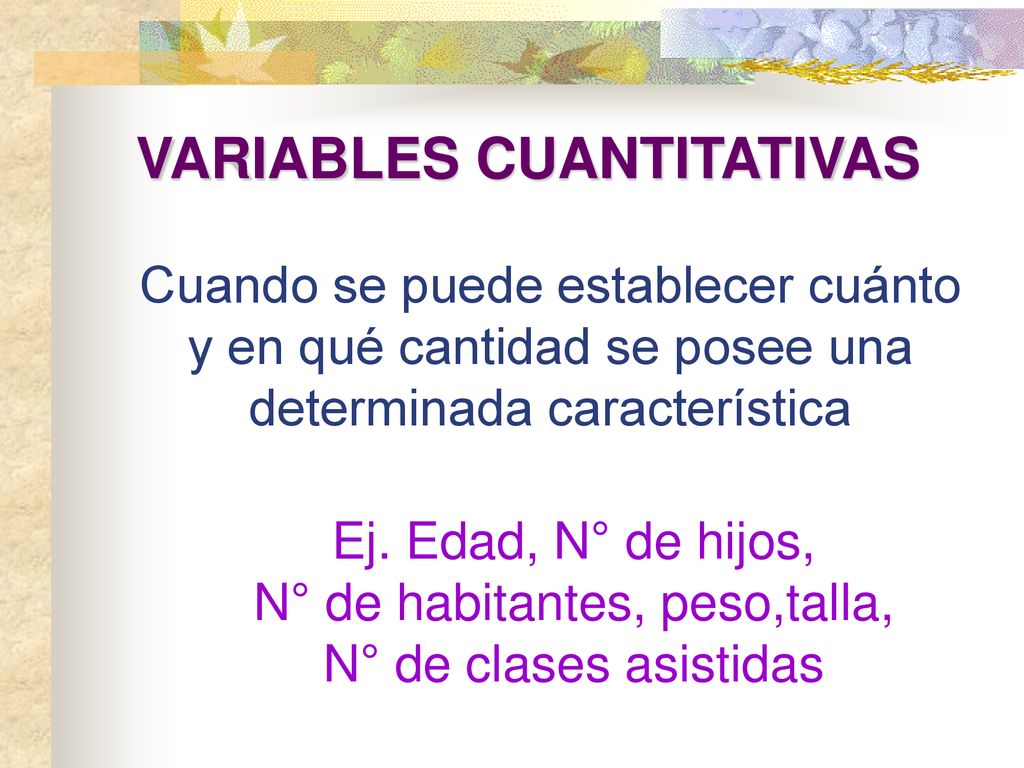 VARIABLES CUANTITATIVAS

Cuando se puede establecer cuánto y en qué cantidad se posee una determinada característica

Ej. Edad, N° de hijos, N° de habitantes, peso,talla, N° de clases asistidas